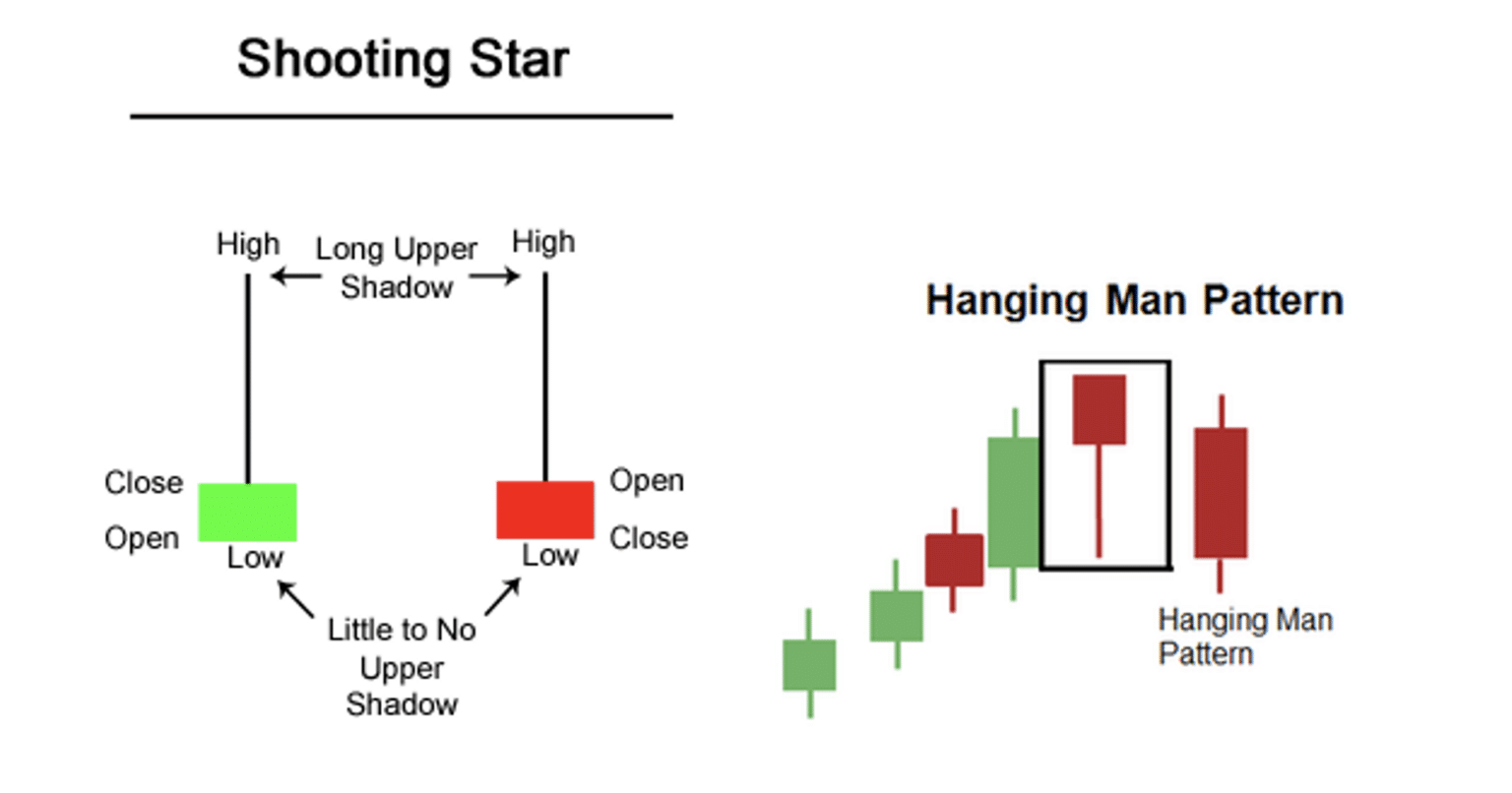 Shooting Star

High

Long Upper Shadow

High

Close

Open

Low

Open

Close

Low

Little to No Upper Shadow

Hanging Man Pattern

Hanging Man Pattern